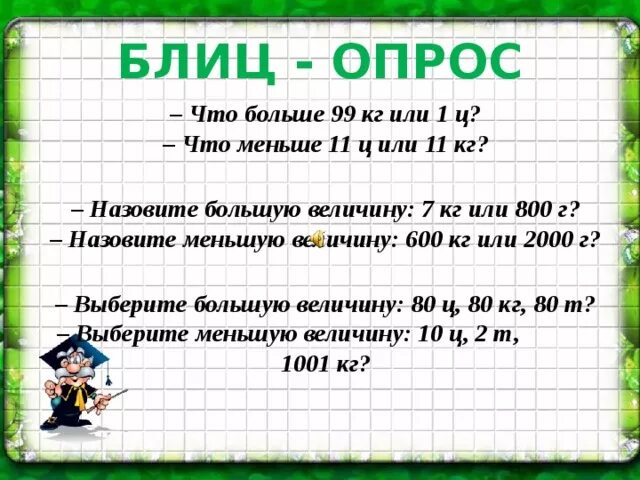 БЛИЦ - ОПРОС

– Что больше 99 кг или 1 ц?
– Что меньше 11 ц или 11 кг?

– Назовите большую величину: 7 кг или 800 г?
– Назовите меньшую величину: 600 кг или 2000 г?

– Выберите большую величину: 80 ц, 80 кг, 80 т?
– Выберите меньшую величину: 10 ц, 2 т, 1001 кг?